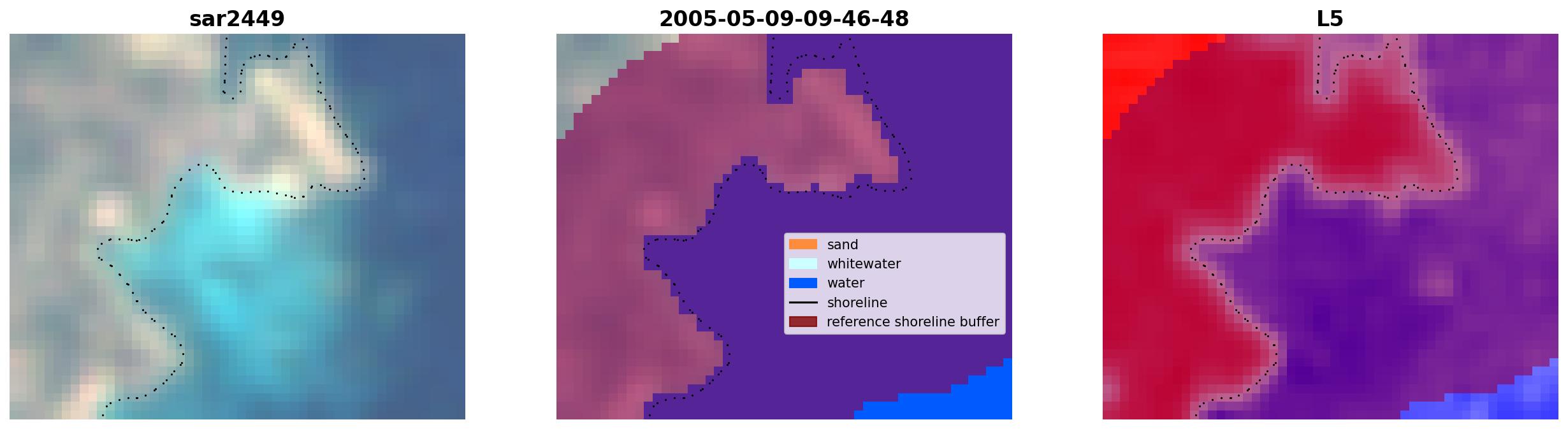 sar2449

2005-05-09-09-46-48

sand
whitewater
water
shoreline
reference shoreline buffer

L5